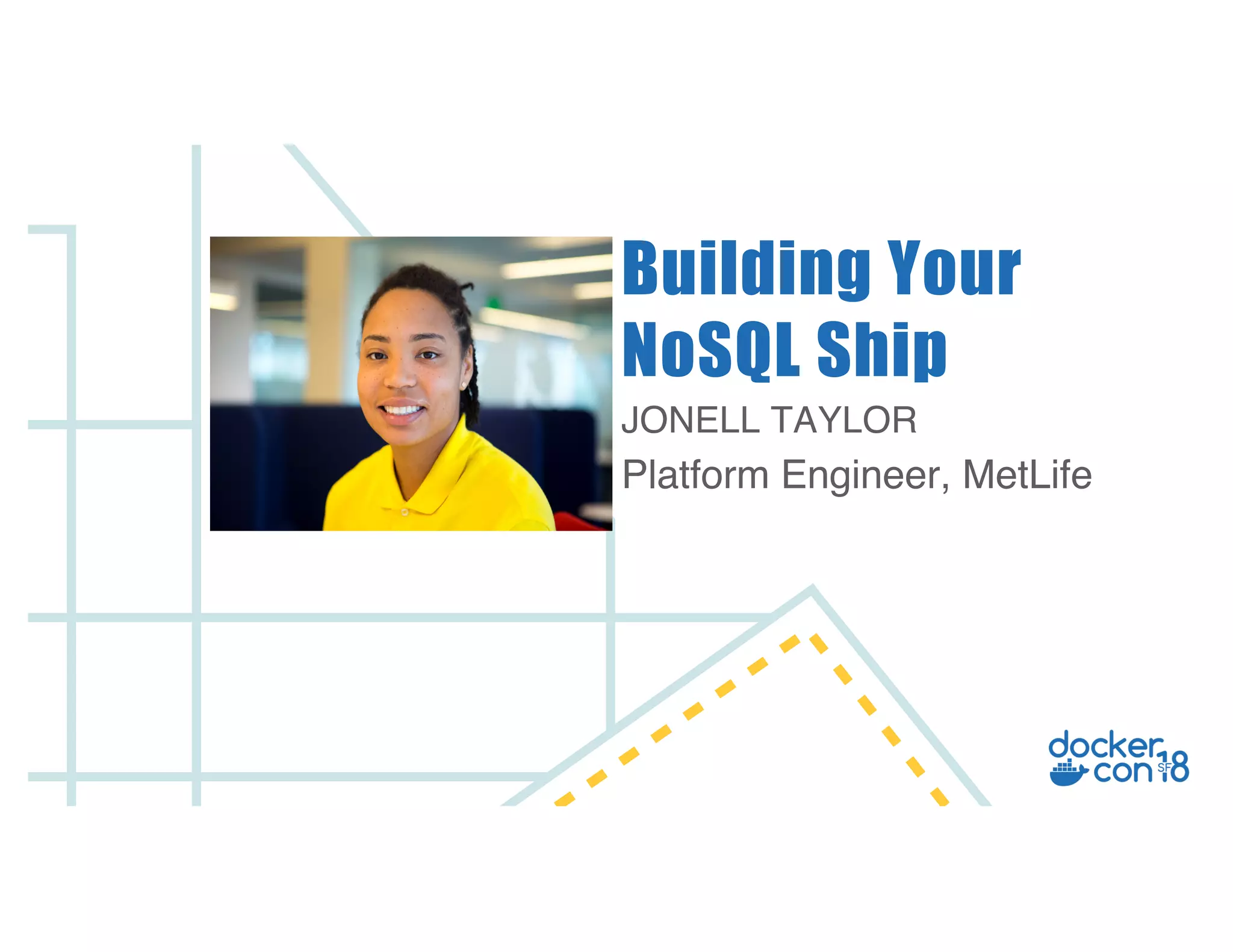 Building Your NoSQL Ship

JONELL TAYLOR

Platform Engineer, MetLife

docker con SF 18